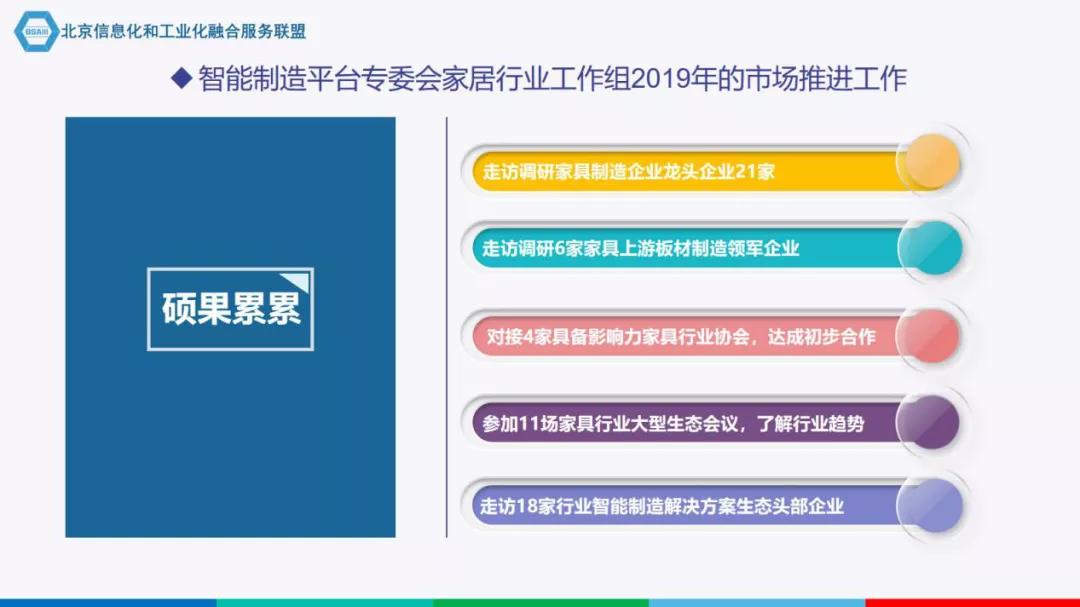 BSAIII 北京信息化和工业化融合服务联盟

◆ 智能制造平台专委会家居行业工作组2019年的市场推进工作

硕果累累

走访调研家具制造企业龙头企业21家

走访调研6家家具上游板材制造领军企业

对接4家具备影响力家具行业协会，达成初步合作

参加11场家具行业大型生态会议，了解行业趋势

走访18家行业智能制造解决方案生态头部企业